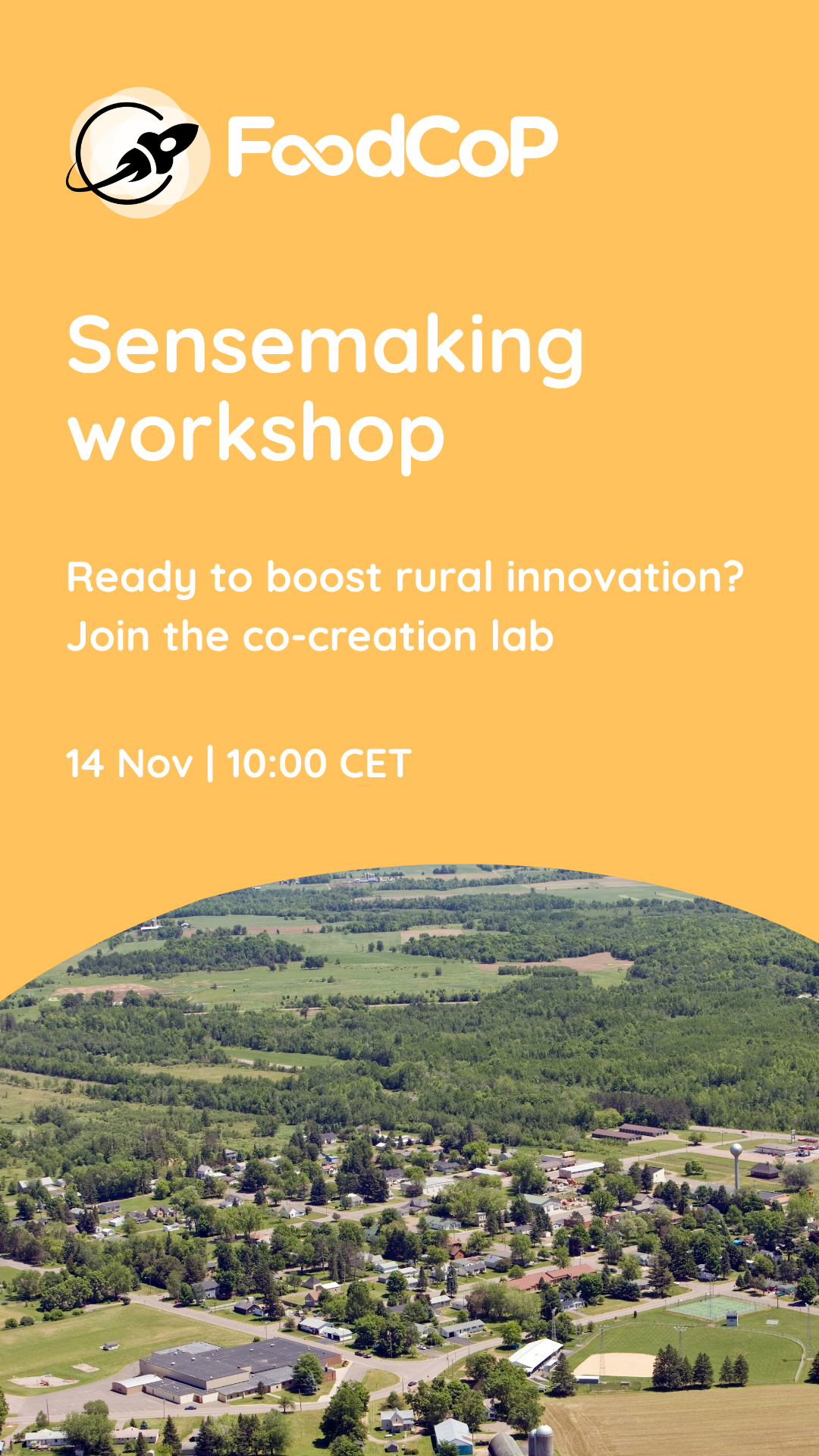 FoodCoP

Sensemaking workshop

Ready to boost rural innovation? Join the co-creation lab

14 Nov | 10:00 CET